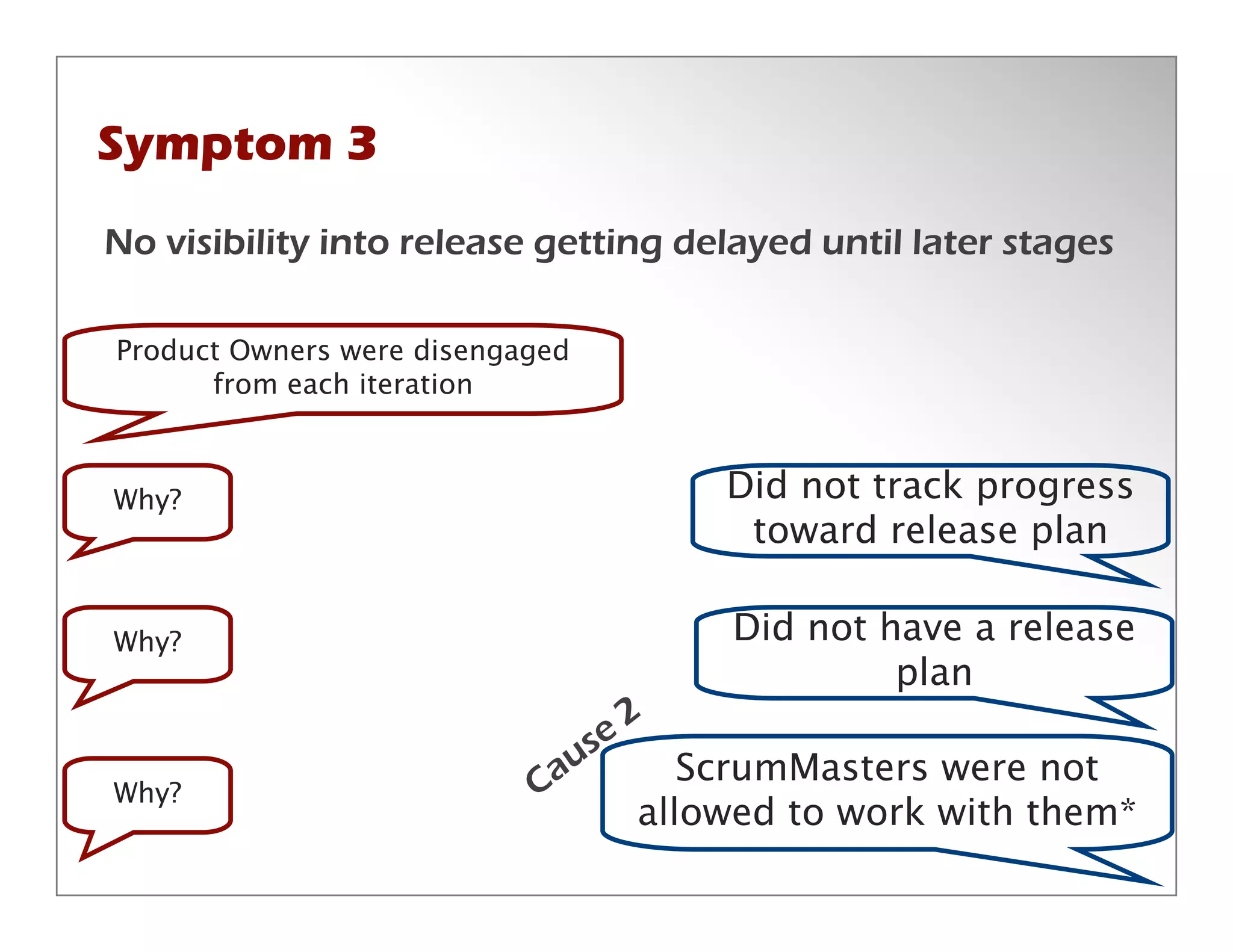 Symptom 3

No visibility into release getting delayed until later stages

Product Owners were disengaged from each iteration

Why?

Did not track progress toward release plan

Why?

Did not have a release plan

Cause 2

Why?

ScrumMasters were not allowed to work with them*